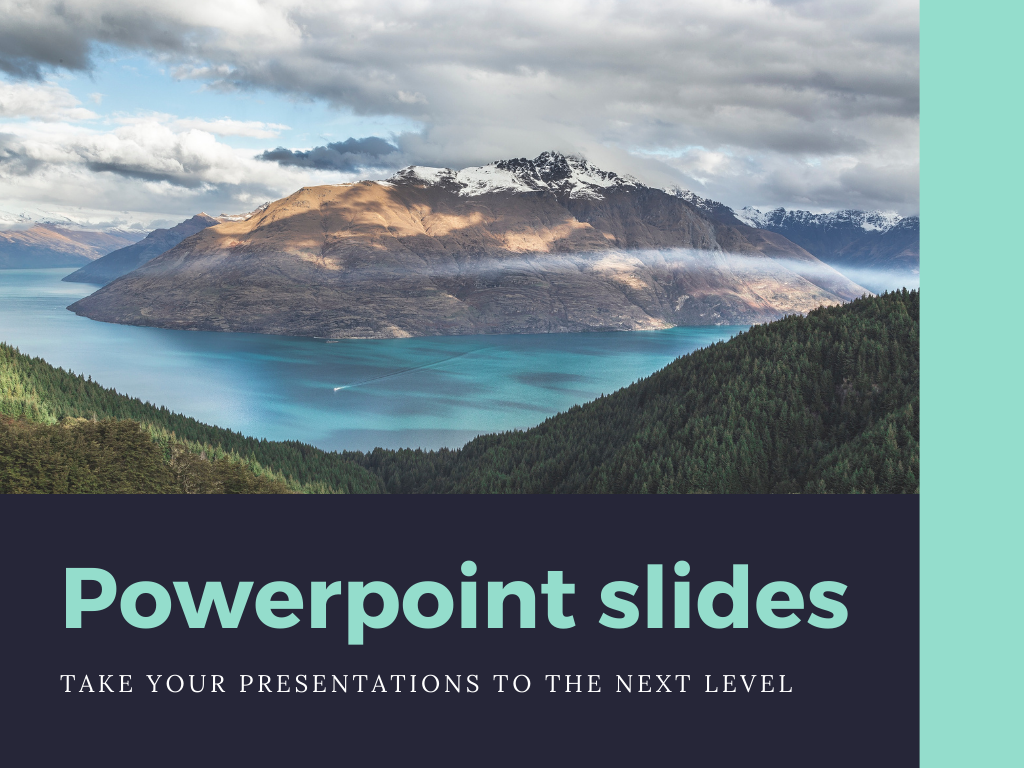 Powerpoint slides

TAKE YOUR PRESENTATIONS TO THE NEXT LEVEL